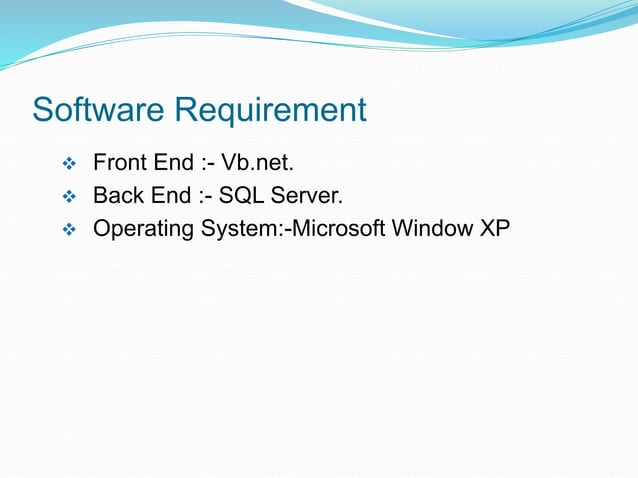 Software Requirement

❖ Front End :- Vb.net.
❖ Back End :- SQL Server.
❖ Operating System:-Microsoft Window XP